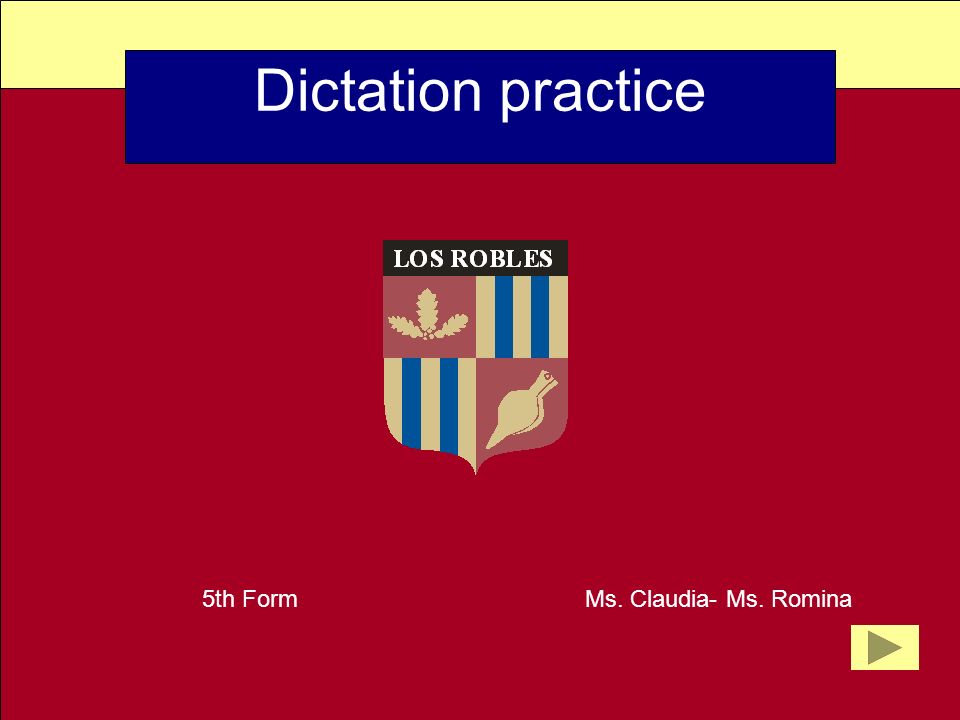 Dictation practice

LOS ROBLES

5th Form

Ms. Claudia- Ms. Romina